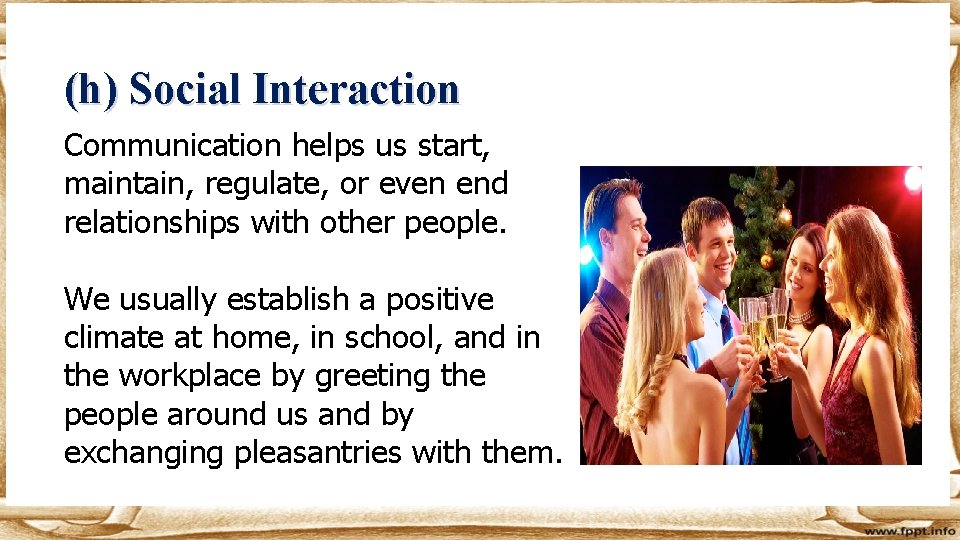 (h) Social Interaction

Communication helps us start, maintain, regulate, or even end relationships with other people.

We usually establish a positive climate at home, in school, and in the workplace by greeting the people around us and by exchanging pleasantries with them.

www.fppt.info